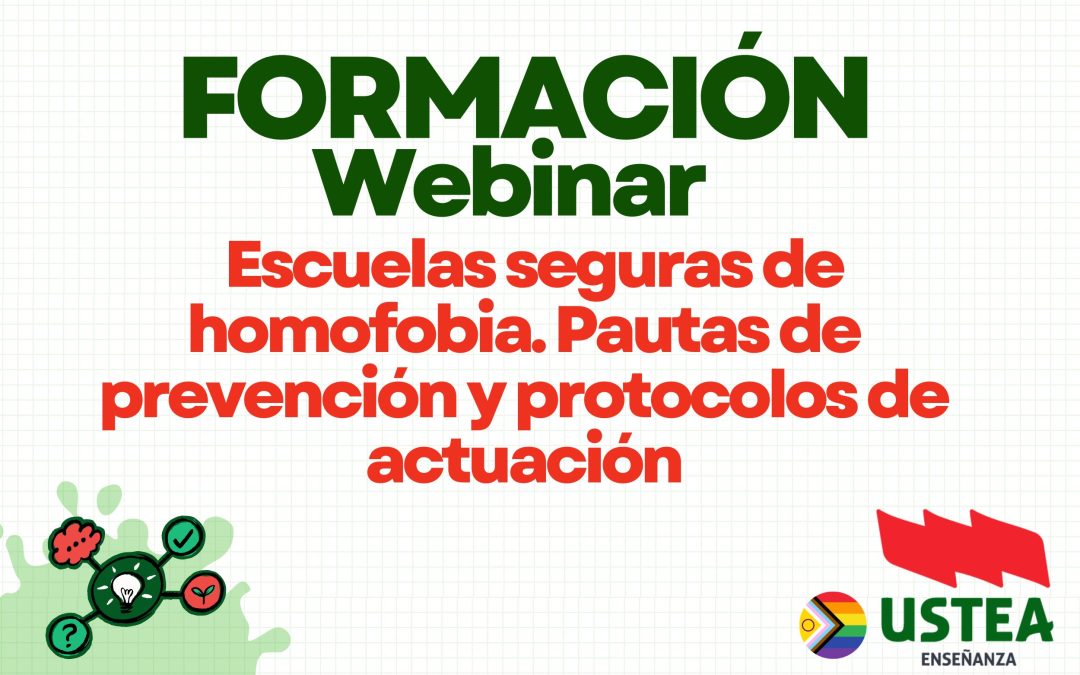 FORMACIÓN
Webinar

Escuelas seguras de homofobia. Pautas de prevención y protocolos de actuación

?

USTEA
ENSEÑANZA